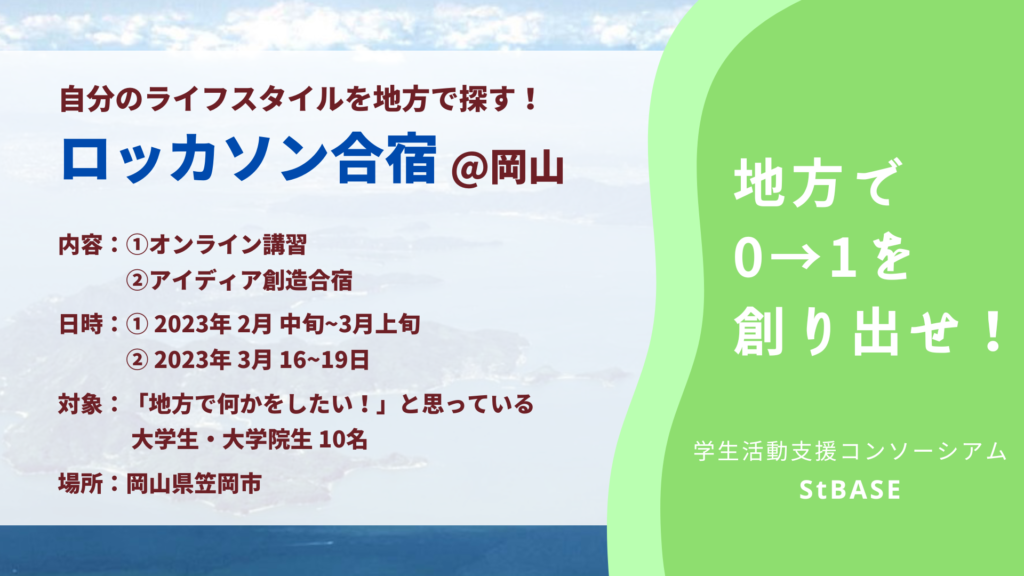 自分のライフスタイルを地方で探す！

ロッカソン合宿 @岡山

内容：①オンライン講習
②アイディア創造合宿

日時：① 2023年 2月 中旬~3月上旬
② 2023年 3月 16~19日

対象：「地方で何かをしたい！」と思っている
大学生・大学院生 10名

場所：岡山県笠岡市

地方で
0→1を
創り出せ！

学生活動支援コンソーシアム
StBASE